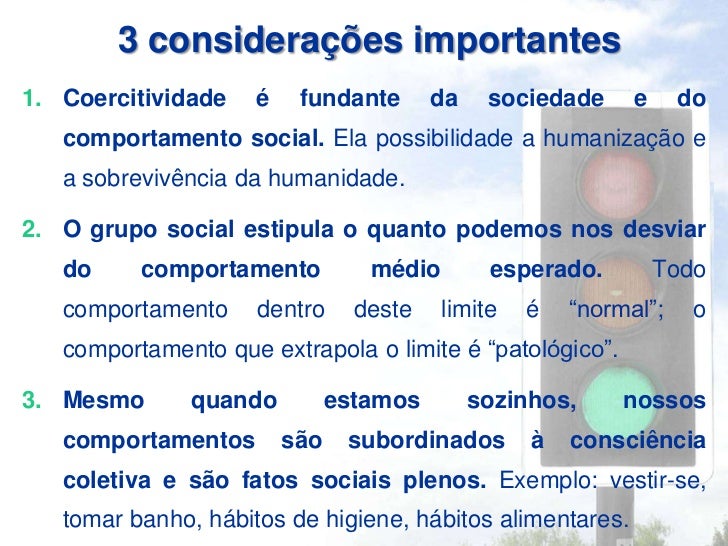 3 considerações importantes

1. Coercitividade é fundante da sociedade e do comportamento social. Ela possibilidade a humanização e a sobrevivência da humanidade.

2. O grupo social estipula o quanto podemos nos desviar do comportamento médio esperado. Todo comportamento dentro deste limite é “normal”; o comportamento que extrapola o limite é “patológico”.

3. Mesmo quando estamos sozinhos, nossos comportamentos são subordinados à consciência coletiva e são fatos sociais plenos. Exemplo: vestir-se, tomar banho, hábitos de higiene, hábitos alimentares.